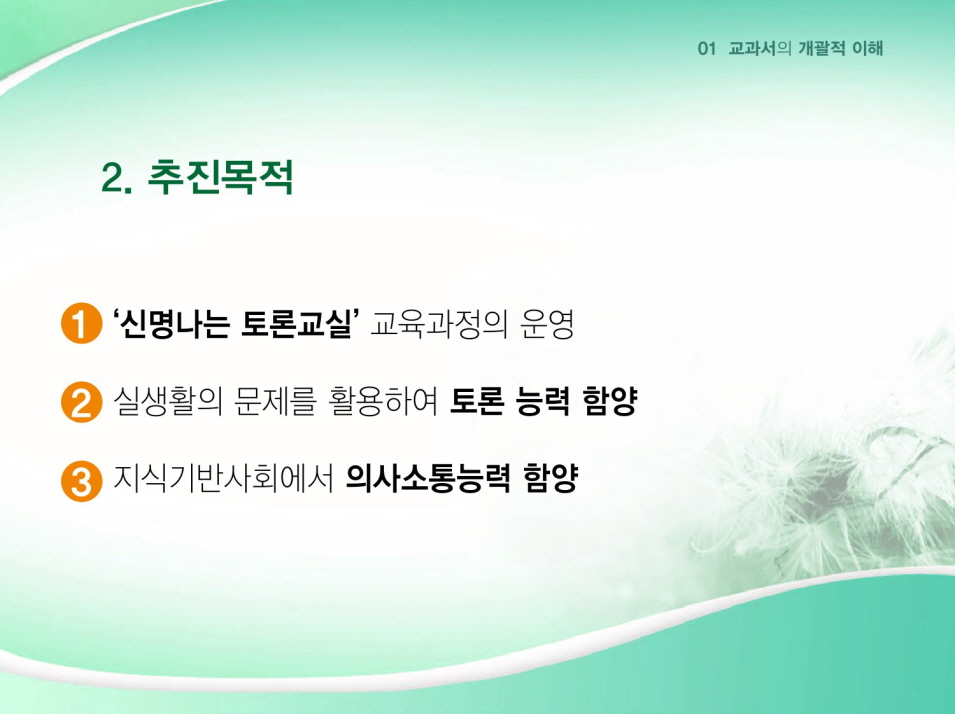 01 교과서의 개괄적 이해

2. 추진목적

1 '신명나는 토론교실' 교육과정의 운영

2 실생활의 문제를 활용하여 토론 능력 함양

3 지식기반사회에서 의사소통능력 함양